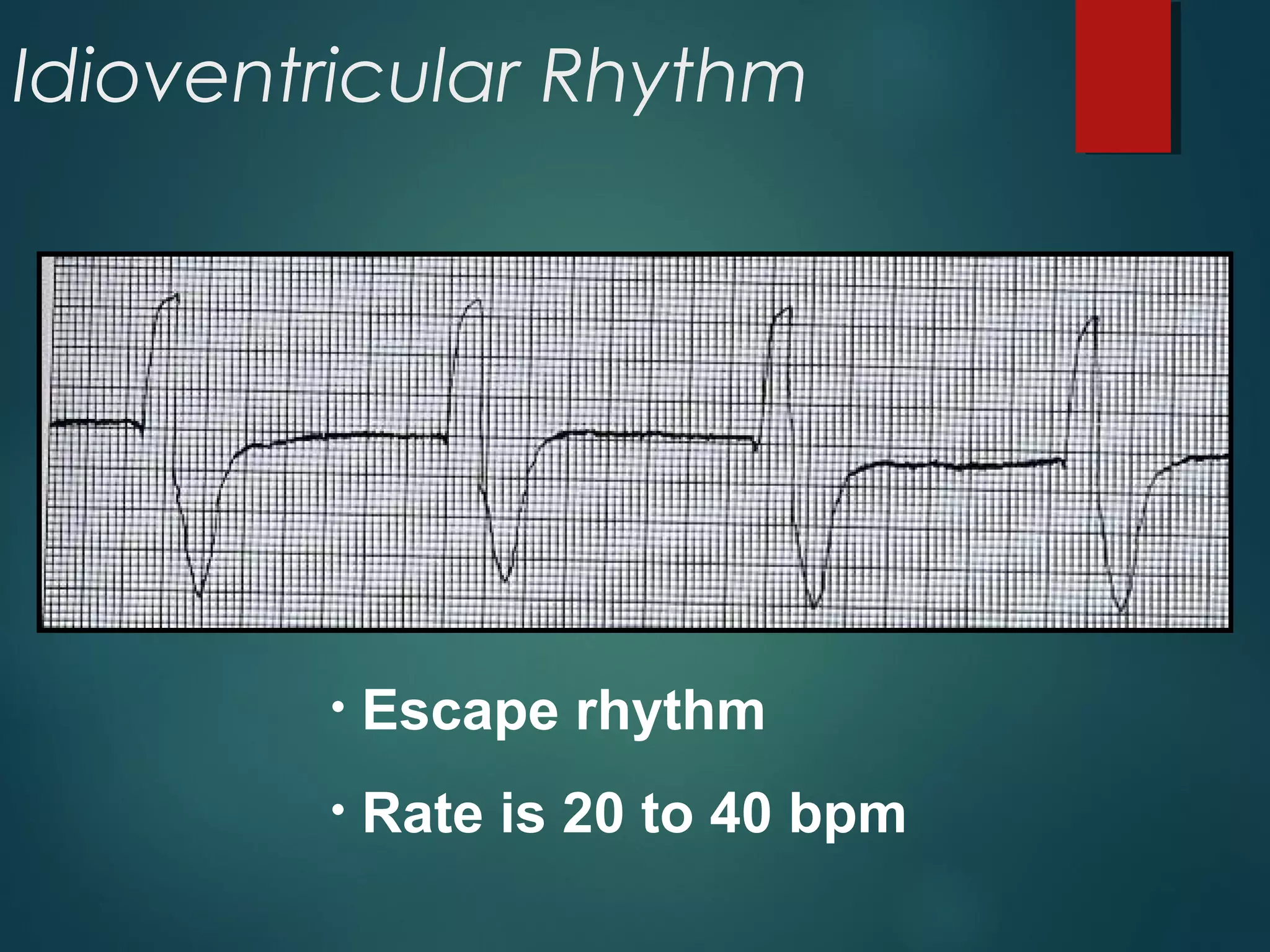 Idioventricular Rhythm

• Escape rhythm

• Rate is 20 to 40 bpm